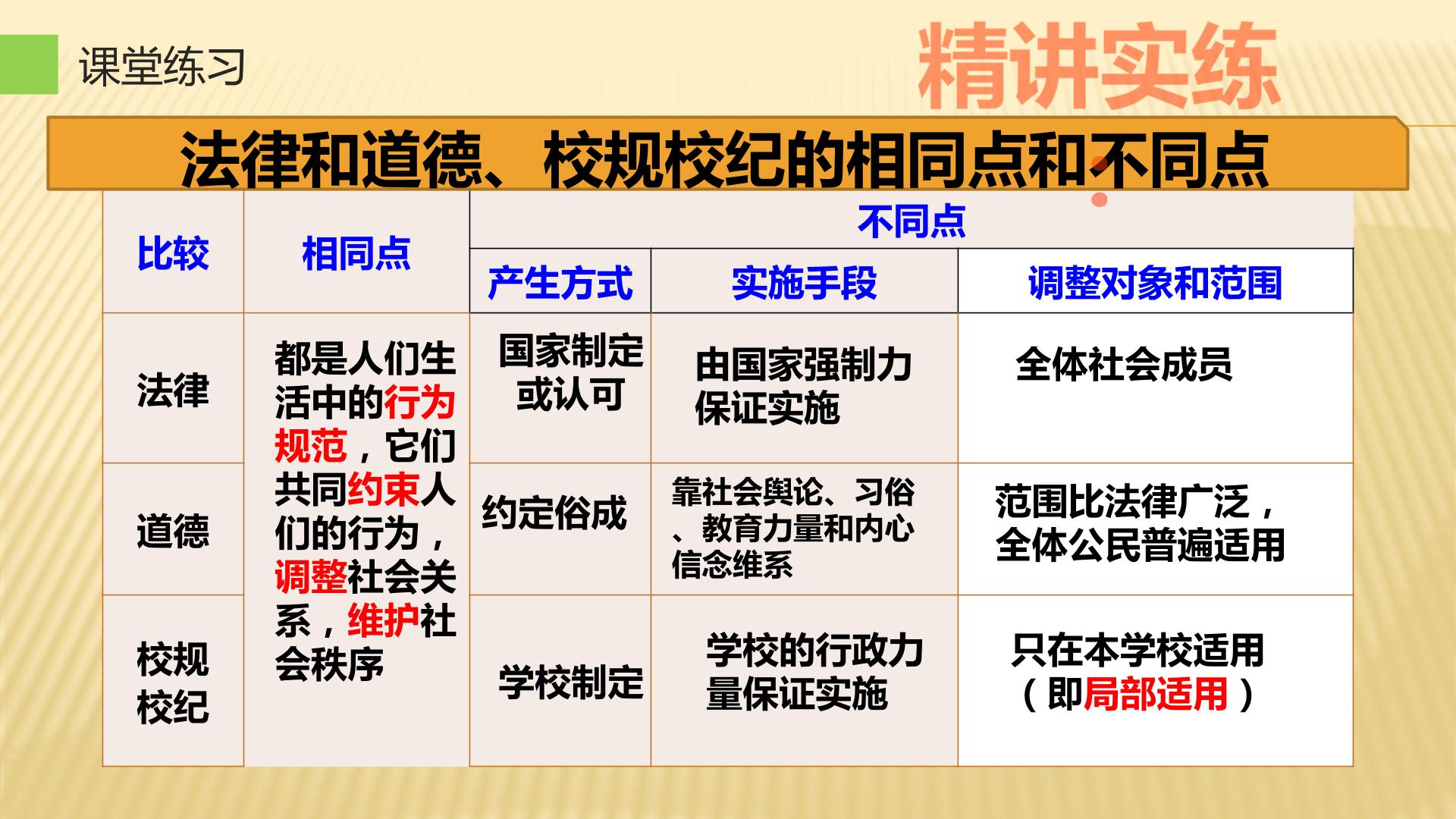 课堂练习

精讲实练

法律和道德、校规校纪的相同点和不同点

| 比较 | 相同点 | 不同点 | | |
|---|---|---|---|---|
| | | 产生方式 | 实施手段 | 调整对象和范围 |
| 法律 | 都是人们生活中的行为规范，它们共同约束人们的行为，调整社会关系，维护社会秩序 | 国家制定或认可 | 由国家强制力保证实施 | 全体社会成员 |
| 道德 | | 约定俗成 | 靠社会舆论、习俗、教育力量和内心信念维系 | 范围比法律广泛，全体公民普遍适用 |
| 校规校纪 | | 学校制定 | 学校的行政力量保证实施 | 只在本学校适用（即局部适用） |